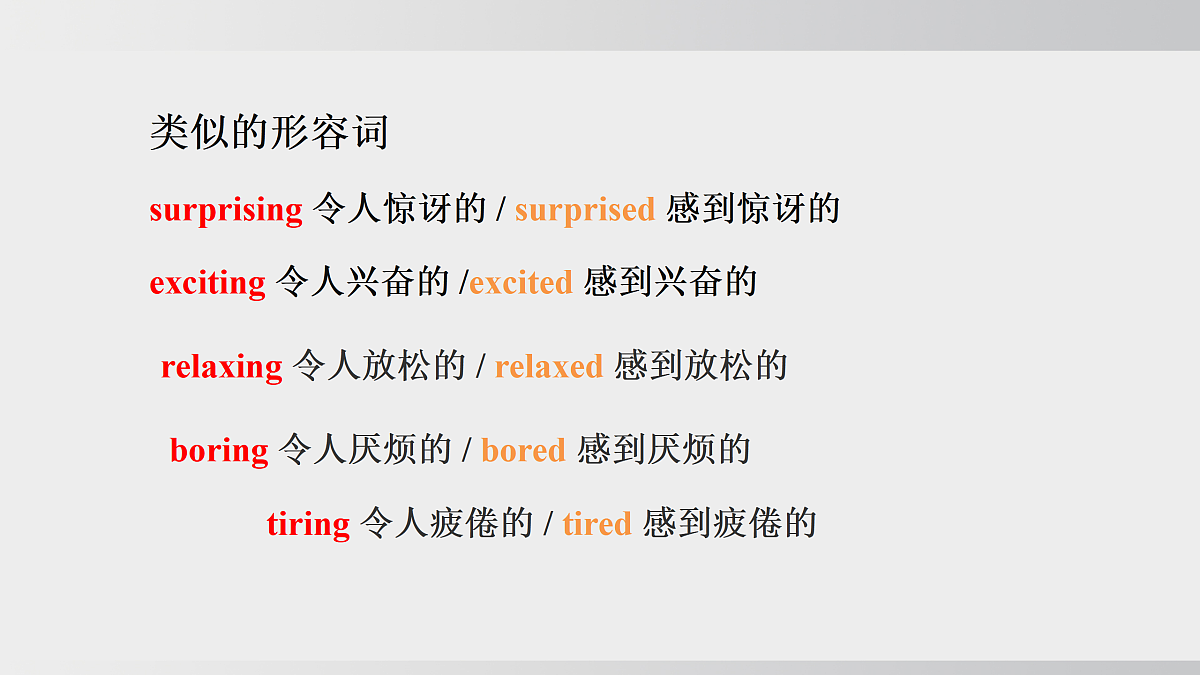 类似的形容词

surprising 令人惊讶的 / surprised 感到惊讶的

exciting 令人兴奋的 /excited 感到兴奋的

relaxing 令人放松的 / relaxed 感到放松的

boring 令人厌烦的 / bored 感到厌烦的

tiring 令人疲倦的 / tired 感到疲倦的